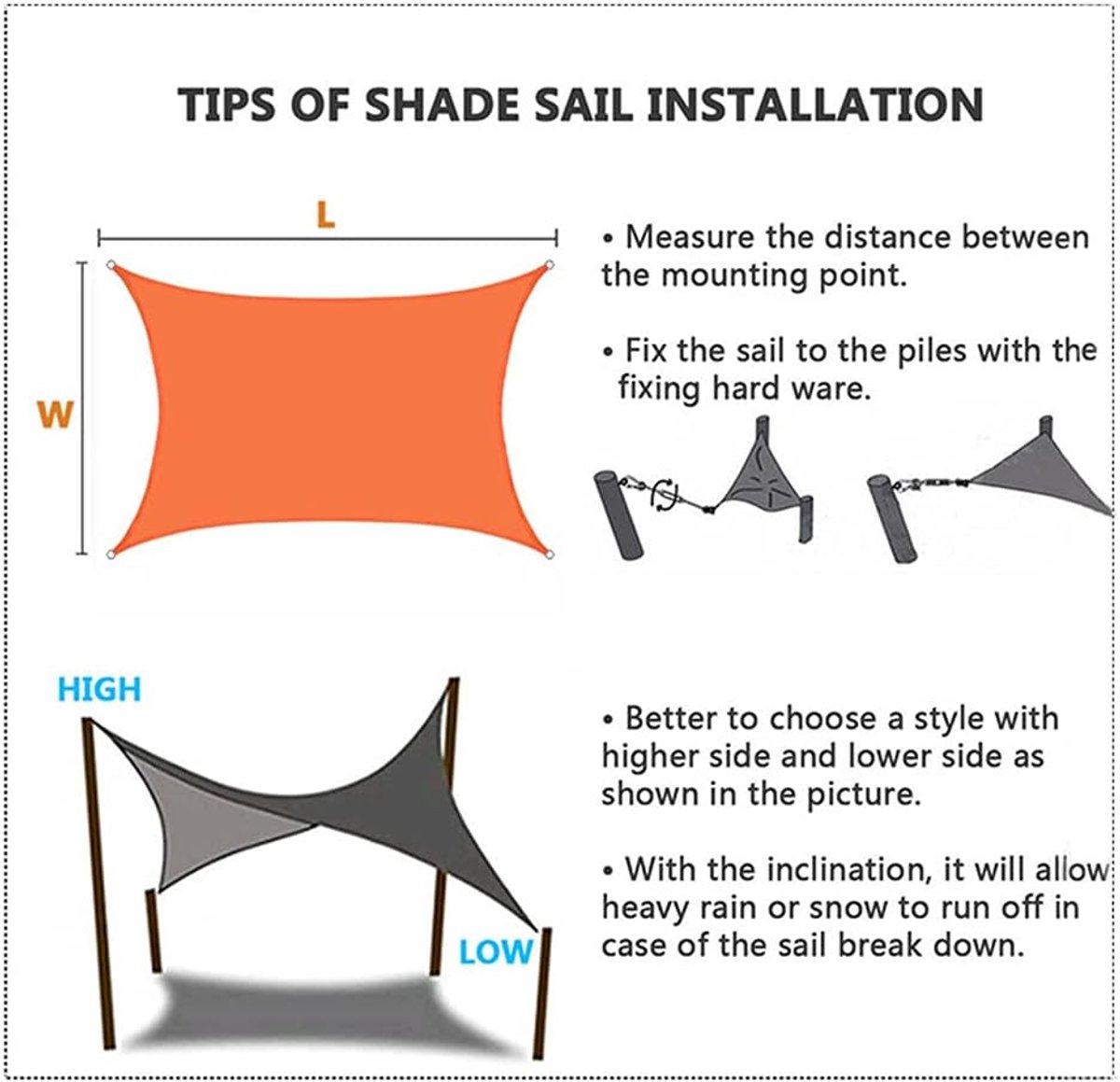 TIPS OF SHADE SAIL INSTALLATION

L

W

• Measure the distance between the mounting point.

• Fix the sail to the piles with the fixing hard ware.

HIGH

LOW

• Better to choose a style with higher side and lower side as shown in the picture.

• With the inclination, it will allow heavy rain or snow to run off in case of the sail break down.